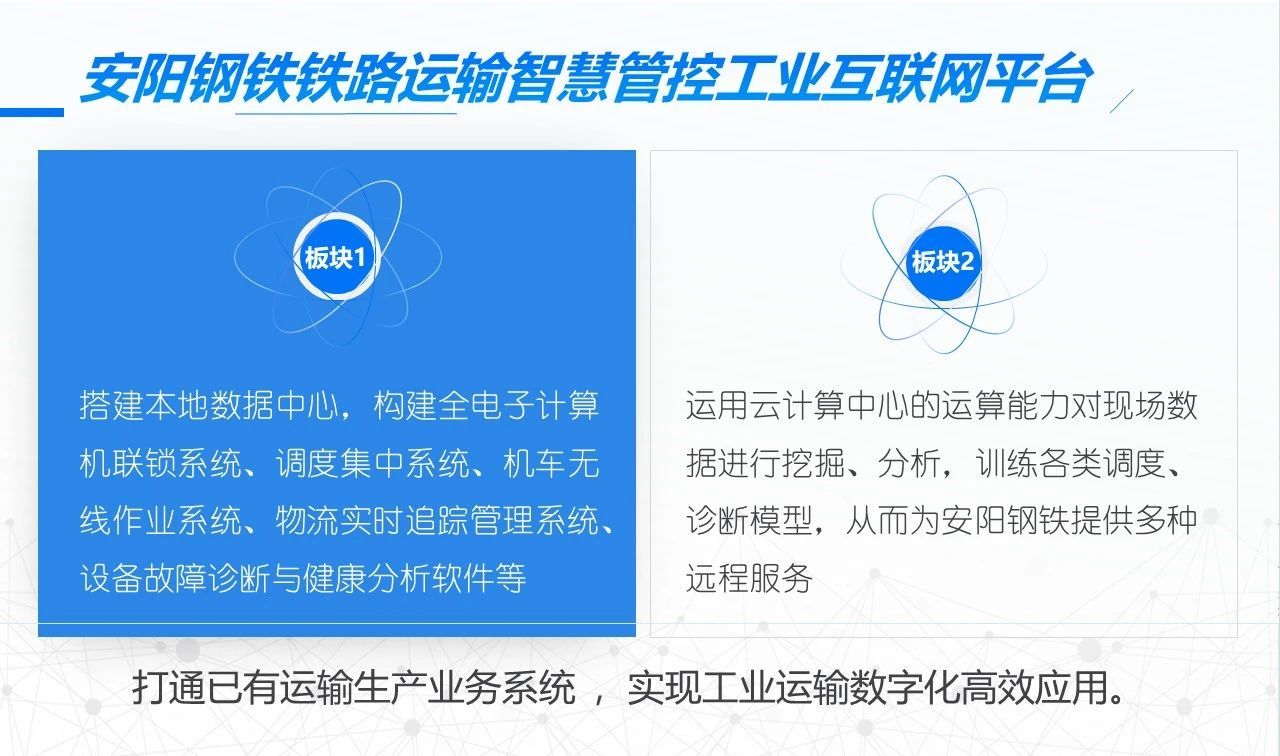 安阳钢铁铁路运输智慧管控工业互联网平台

板块1

搭建本地数据中心，构建全电子计算机联锁系统、调度集中系统、机车无线作业系统、物流实时追踪管理系统、设备故障诊断与健康分析软件等

板块2

运用云计算中心的运算能力对现场数据进行挖掘、分析，训练各类调度、诊断模型，从而为安阳钢铁提供多种远程服务

打通已有运输生产业务系统 ， 实现工业运输数字化高效应用。